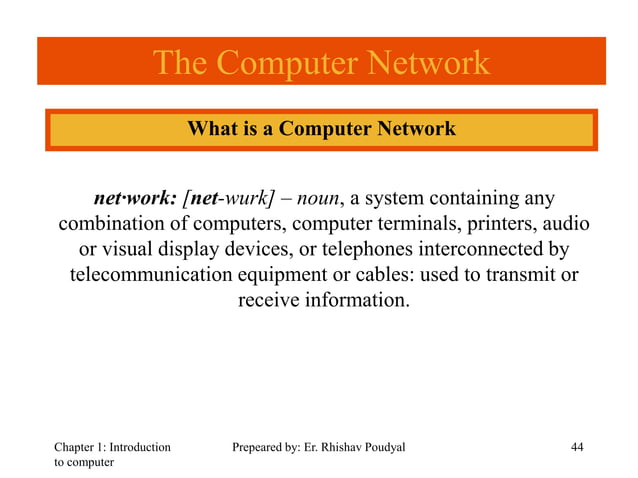 The Computer Network

What is a Computer Network

net·work: [net-wurk] – noun, a system containing any combination of computers, computer terminals, printers, audio or visual display devices, or telephones interconnected by telecommunication equipment or cables: used to transmit or receive information.

Chapter 1: Introduction to computer

Prepeared by: Er. Rhishav Poudyal

44